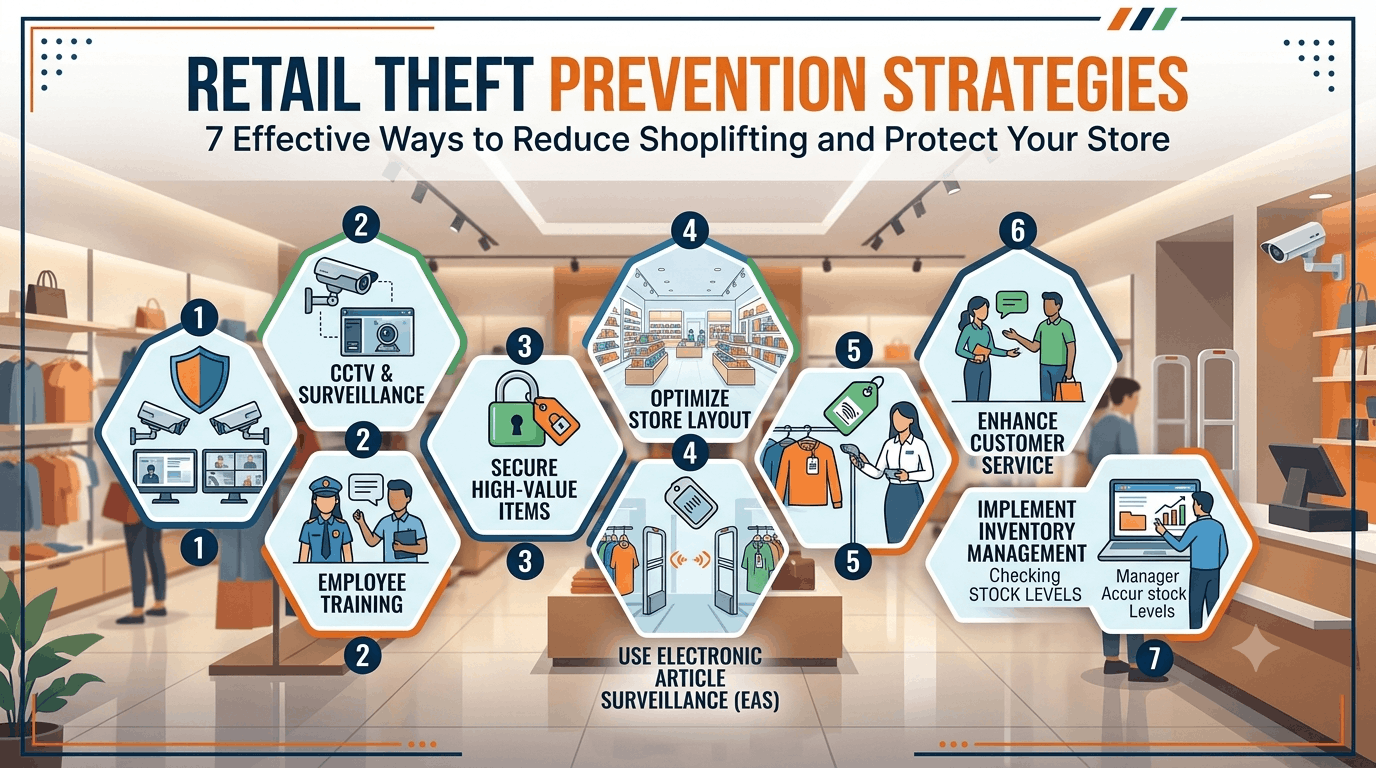 RETAIL THEFT PREVENTION STRATEGIES

7 Effective Ways to Reduce Shoplifting and Protect Your Store

1

1

2

CCTV & SURVEILLANCE

2

EMPLOYEE TRAINING

2

3

SECURE HIGH-VALUE ITEMS

3

4

OPTIMIZE STORE LAYOUT

4

USE ELECTRONIC ARTICLE SURVEILLANCE (EAS)

5

5

6

ENHANCE CUSTOMER SERVICE

IMPLEMENT INVENTORY MANAGEMENT

Checking STOCK LEVELS

Manager Accur stock Levels

7